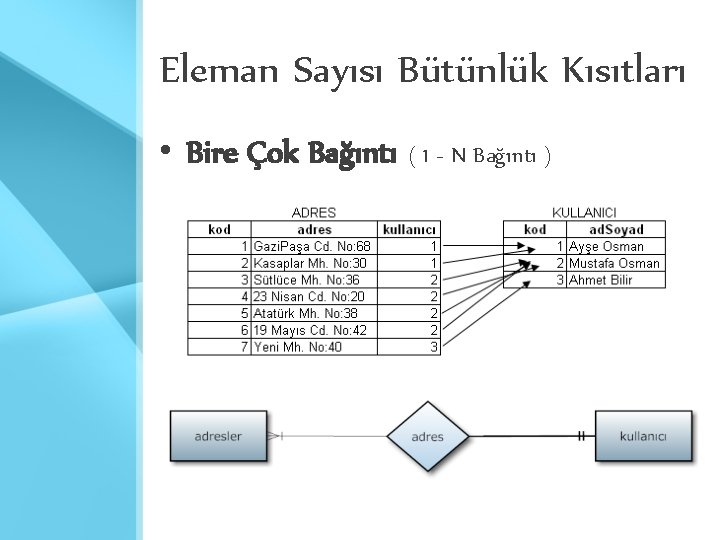 Eleman Sayısı Bütünlük Kısıtları

• Bire Çok Bağıntı ( 1 - N Bağıntı )

ADRES

| kod | adres | kullanıcı |
|---|---|---|
| 1 | GaziPaşa Cd. No:68 | 1 |
| 2 | Kasaplar Mh. No:30 | 1 |
| 3 | Sütlüce Mh. No:36 | 2 |
| 4 | 23 Nisan Cd. No:20 | 2 |
| 5 | Atatürk Mh. No:38 | 2 |
| 6 | 19 Mayıs Cd. No:42 | 2 |
| 7 | Yeni Mh. No:40 | 3 |

KULLANICI

| kod | adSoyad |
|---|---|
| 1 | Ayşe Osman |
| 2 | Mustafa Osman |
| 3 | Ahmet Bilir |

adresler

adres

kullanıcı